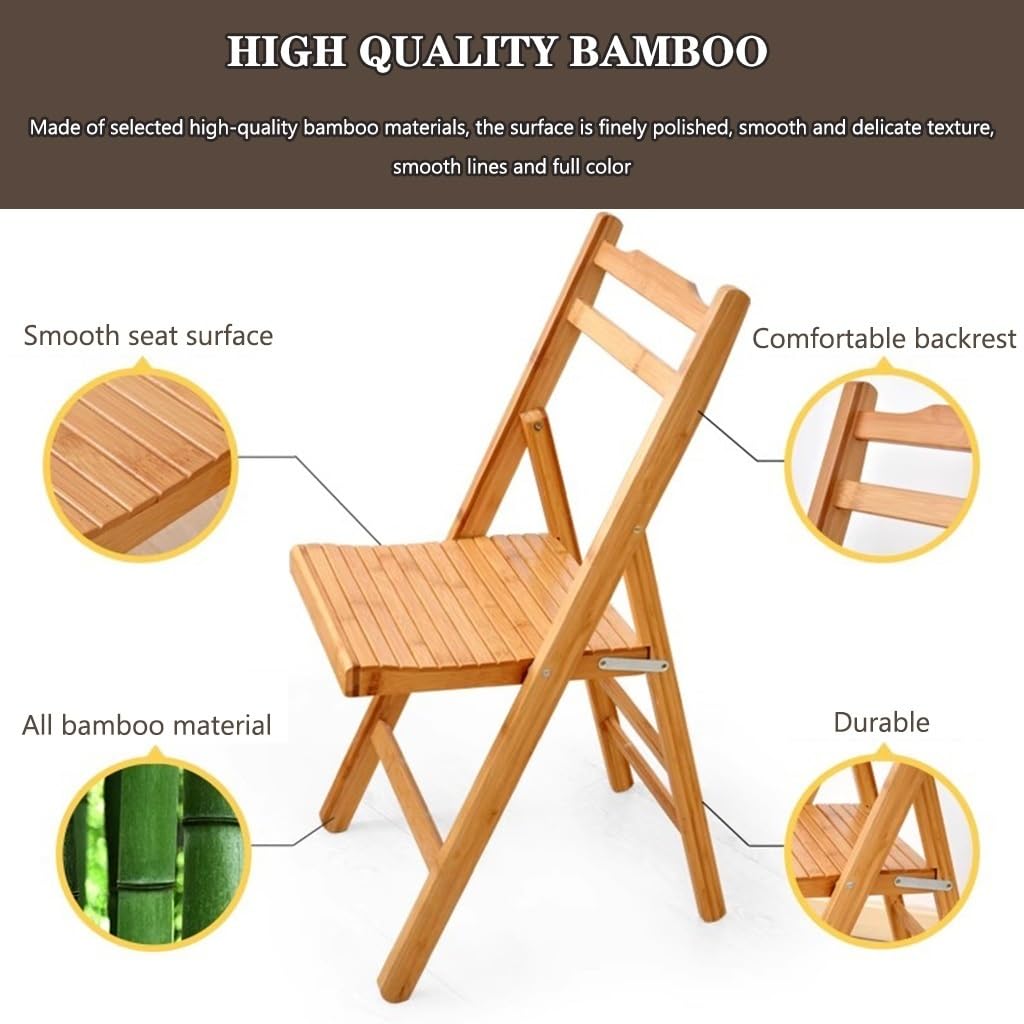 HIGH QUALITY BAMBOO

Made of selected high-quality bamboo materials, the surface is finely polished, smooth and delicate texture, smooth lines and full color

Smooth seat surface

Comfortable backrest

All bamboo material

Durable